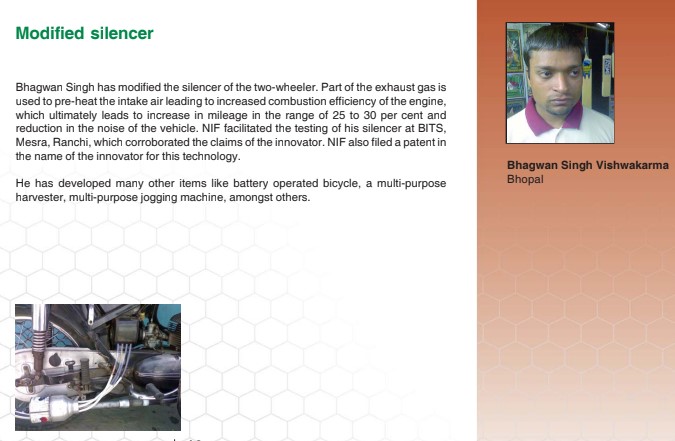 Modified silencer

Bhagwan Singh has modified the silencer of the two-wheeler. Part of the exhaust gas is used to pre-heat the intake air leading to increased combustion efficiency of the engine, which ultimately leads to increase in mileage in the range of 25 to 30 per cent and reduction in the noise of the vehicle. NIF facilitated the testing of his silencer at BITS, Mesra, Ranchi, which corroborated the claims of the innovator. NIF also filed a patent in the name of the innovator for this technology.

He has developed many other items like battery operated bicycle, a multi-purpose harvester, multi-purpose jogging machine, amongst others.

Bhagwan Singh Vishwakarma
Bhopal